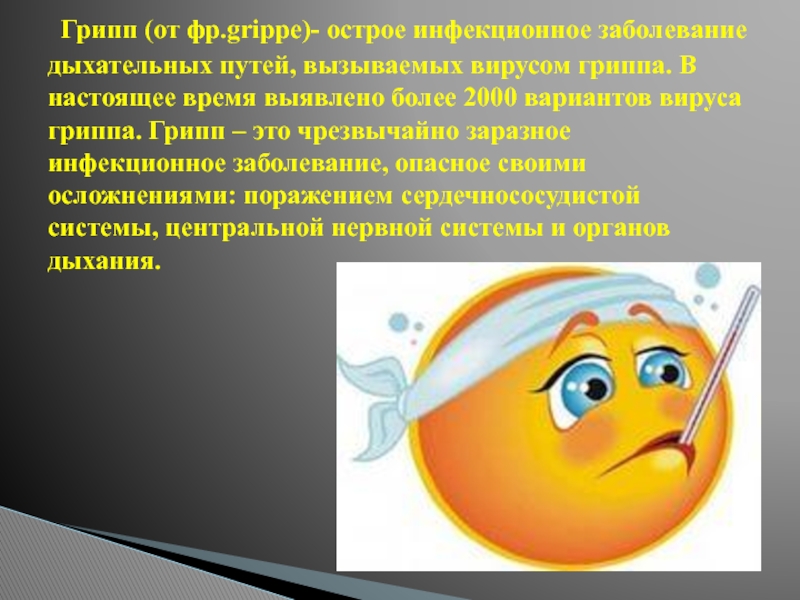 Грипп (от фр.grippe)- острое инфекционное заболевание дыхательных путей, вызываемых вирусом гриппа. В настоящее время выявлено более 2000 вариантов вируса гриппа. Грипп – это чрезвычайно заразное инфекционное заболевание, опасное своими осложнениями: поражением сердечнососудистой системы, центральной нервной системы и органов дыхания.